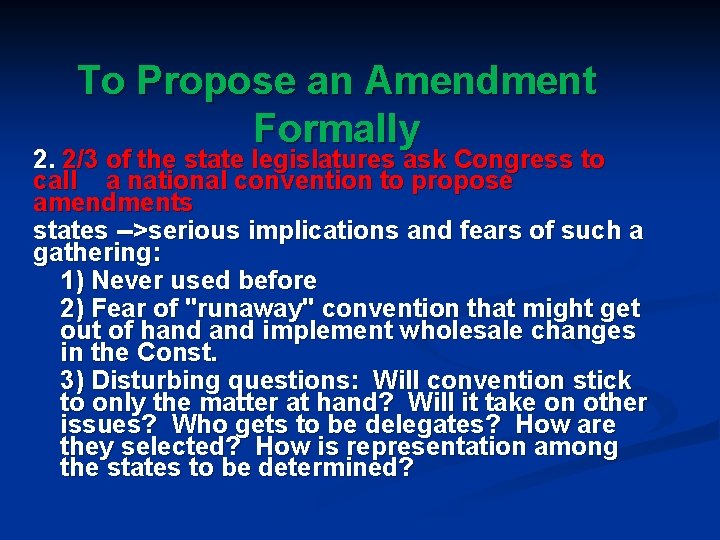 To Propose an Amendment Formally

2. 2/3 of the state legislatures ask Congress to call a national convention to propose amendments

states -->serious implications and fears of such a gathering:

1) Never used before

2) Fear of "runaway" convention that might get out of hand and implement wholesale changes in the Const.

3) Disturbing questions: Will convention stick to only the matter at hand? Will it take on other issues? Who gets to be delegates? How are they selected? How is representation among the states to be determined?